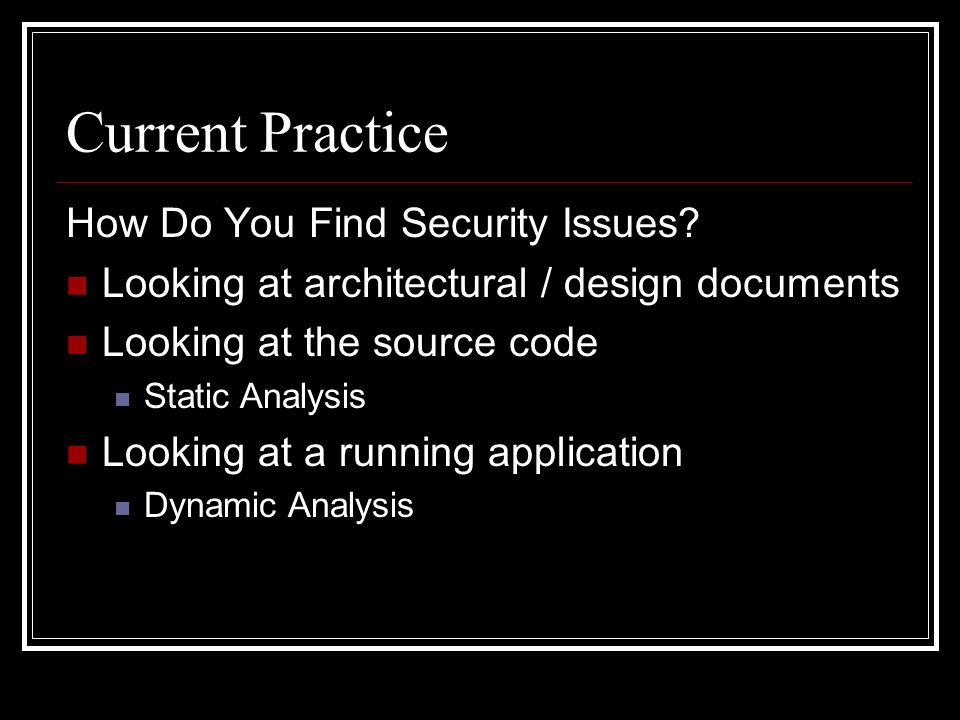 Current Practice

How Do You Find Security Issues?

- Looking at architectural / design documents
- Looking at the source code
  - Static Analysis
- Looking at a running application
  - Dynamic Analysis